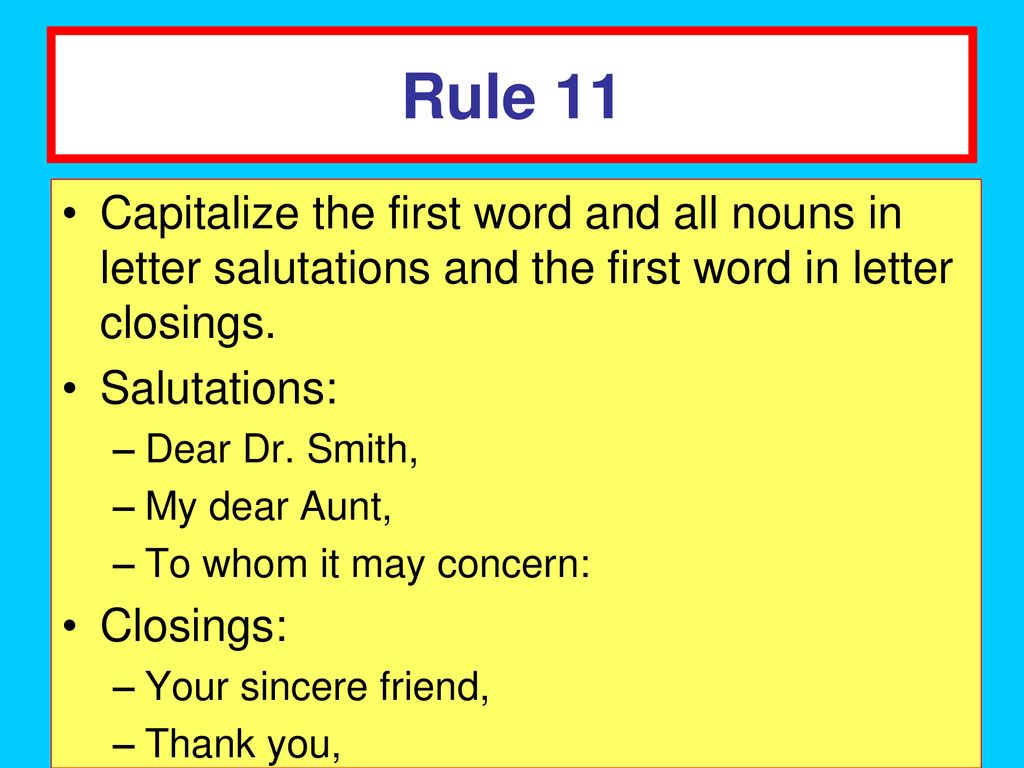 Rule 11

• Capitalize the first word and all nouns in letter salutations and the first word in letter closings.
• Salutations:
– Dear Dr. Smith,
– My dear Aunt,
– To whom it may concern:
• Closings:
– Your sincere friend,
– Thank you,